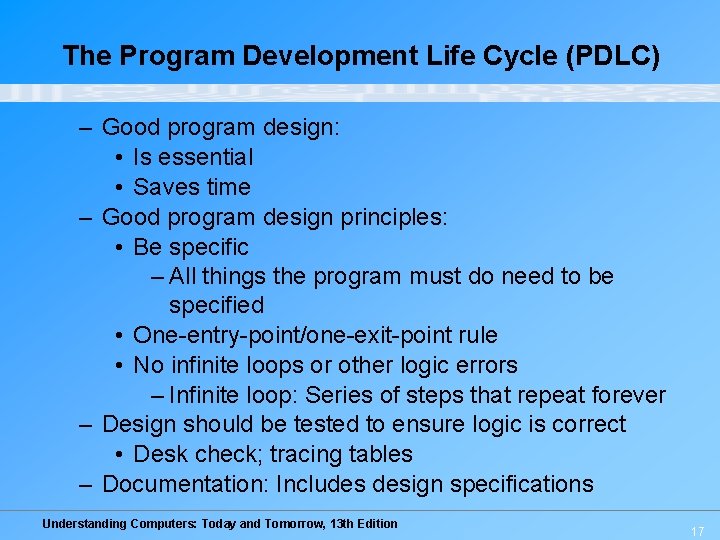 The Program Development Life Cycle (PDLC)

– Good program design:
• Is essential
• Saves time
– Good program design principles:
• Be specific
– All things the program must do need to be specified
• One-entry-point/one-exit-point rule
• No infinite loops or other logic errors
– Infinite loop: Series of steps that repeat forever
– Design should be tested to ensure logic is correct
• Desk check; tracing tables
– Documentation: Includes design specifications

Understanding Computers: Today and Tomorrow, 13th Edition

17